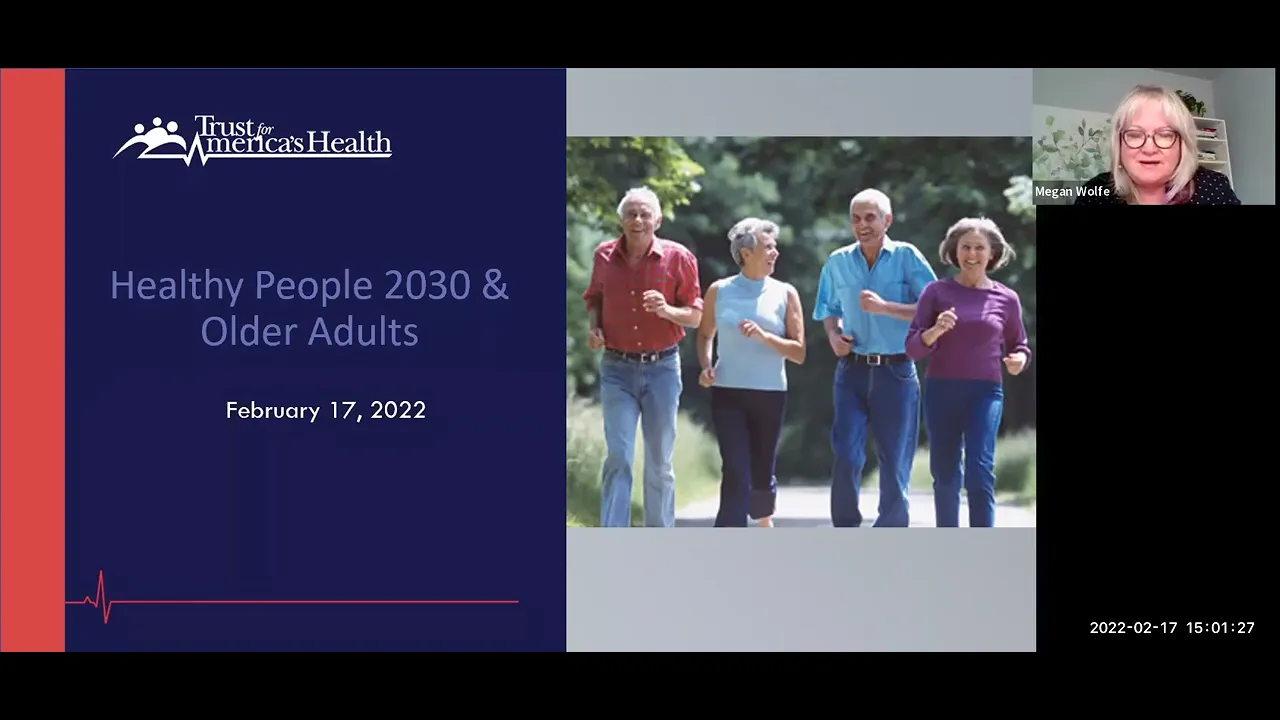 Trust for America's Health

Healthy People 2030 & Older Adults

February 17, 2022

Megan Wolfe

2022-02-17 15:01:27